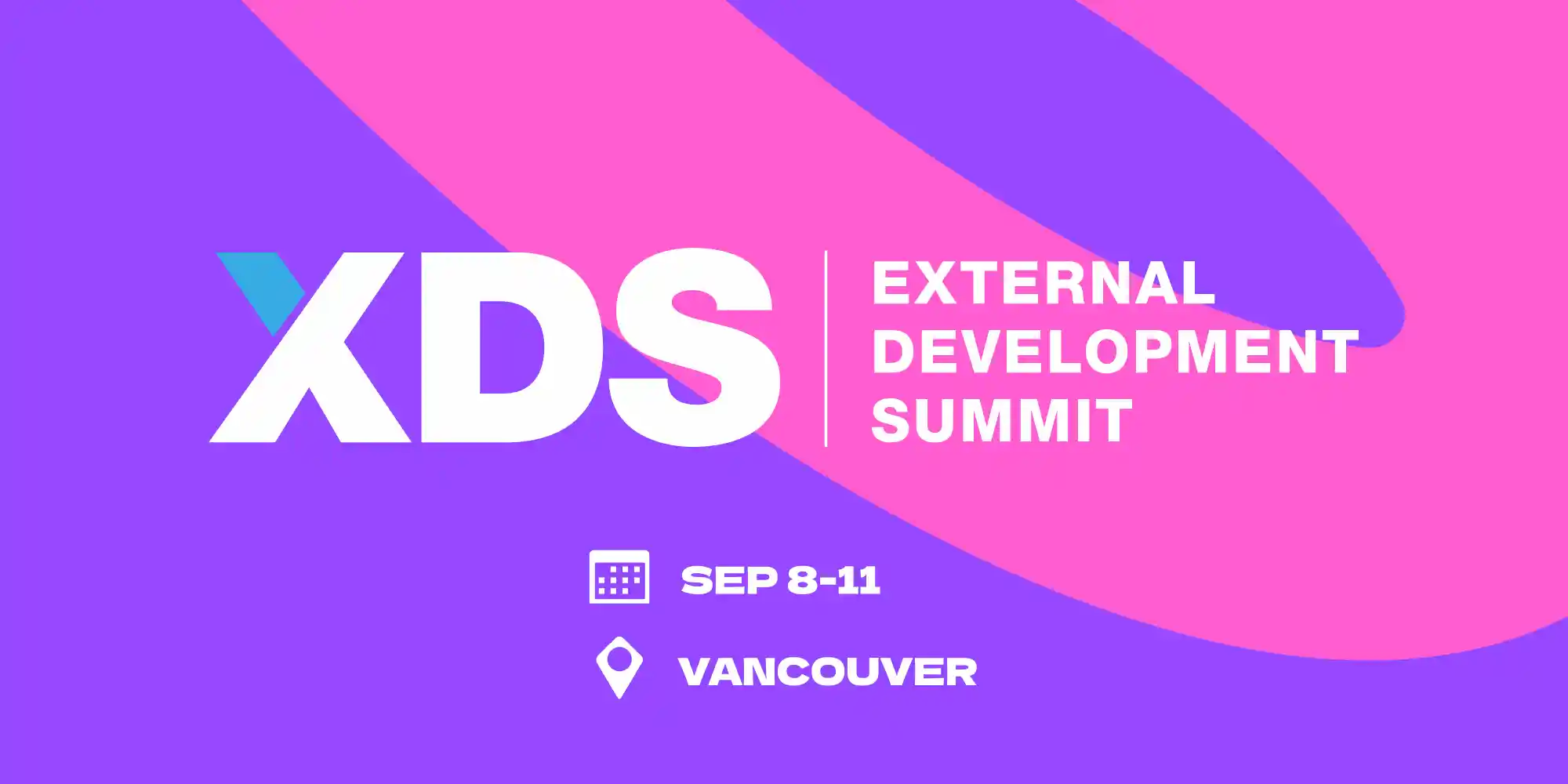 XDS

EXTERNAL DEVELOPMENT SUMMIT

SEP 8-11

VANCOUVER